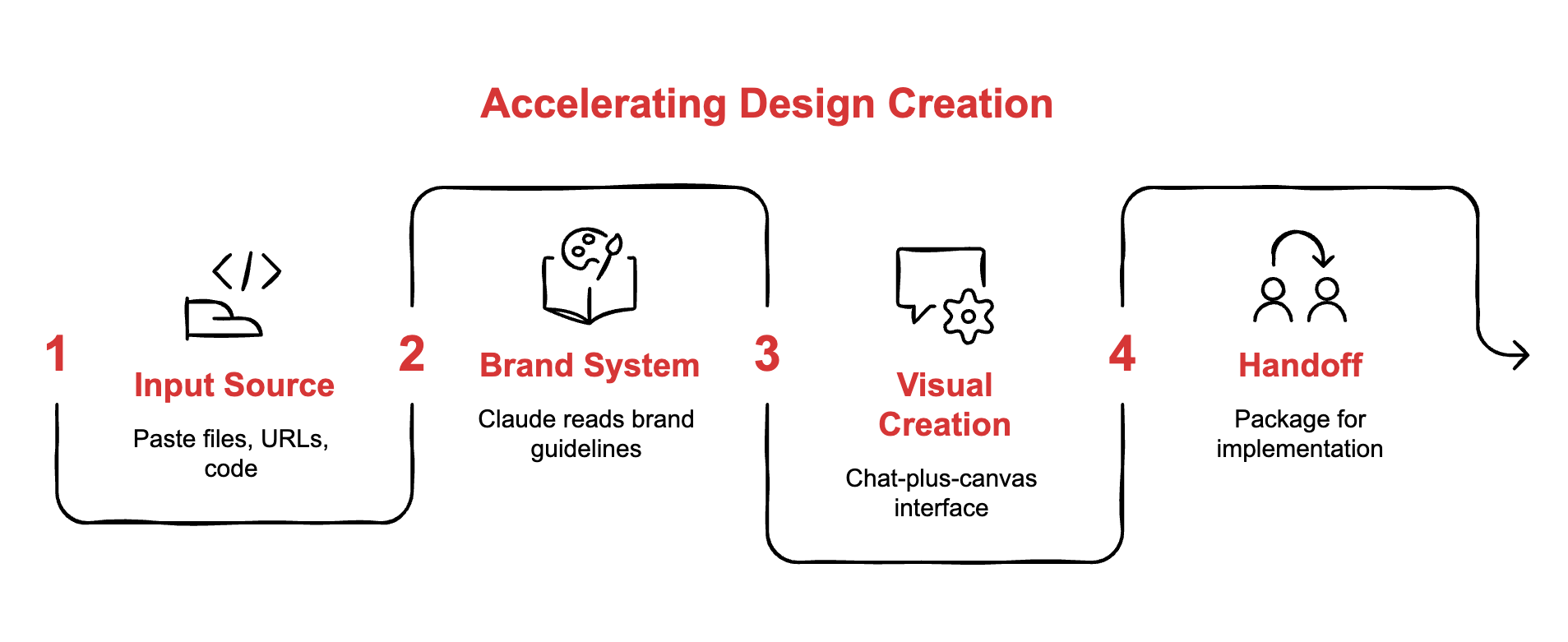 Accelerating Design Creation

1

Input Source

Paste files, URLs, code

2

Brand System

Claude reads brand guidelines

3

Visual Creation

Chat-plus-canvas interface

4

Handoff

Package for implementation